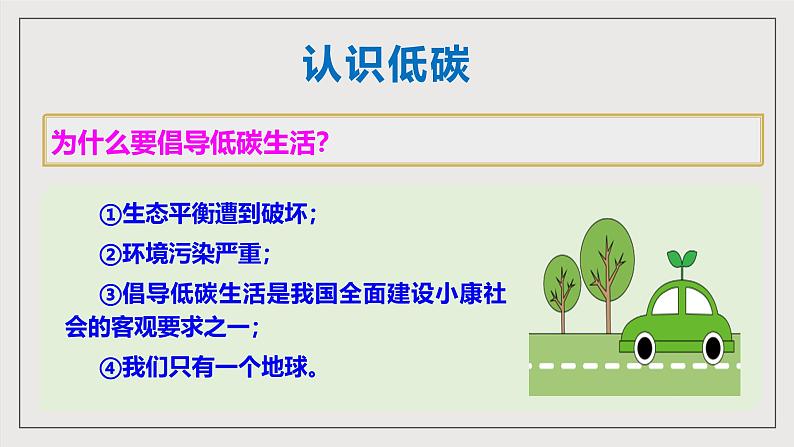 认识低碳

为什么要倡导低碳生活?

①生态平衡遭到破坏;

②环境污染严重;

③倡导低碳生活是我国全面建设小康社会的客观要求之一;

④我们只有一个地球。